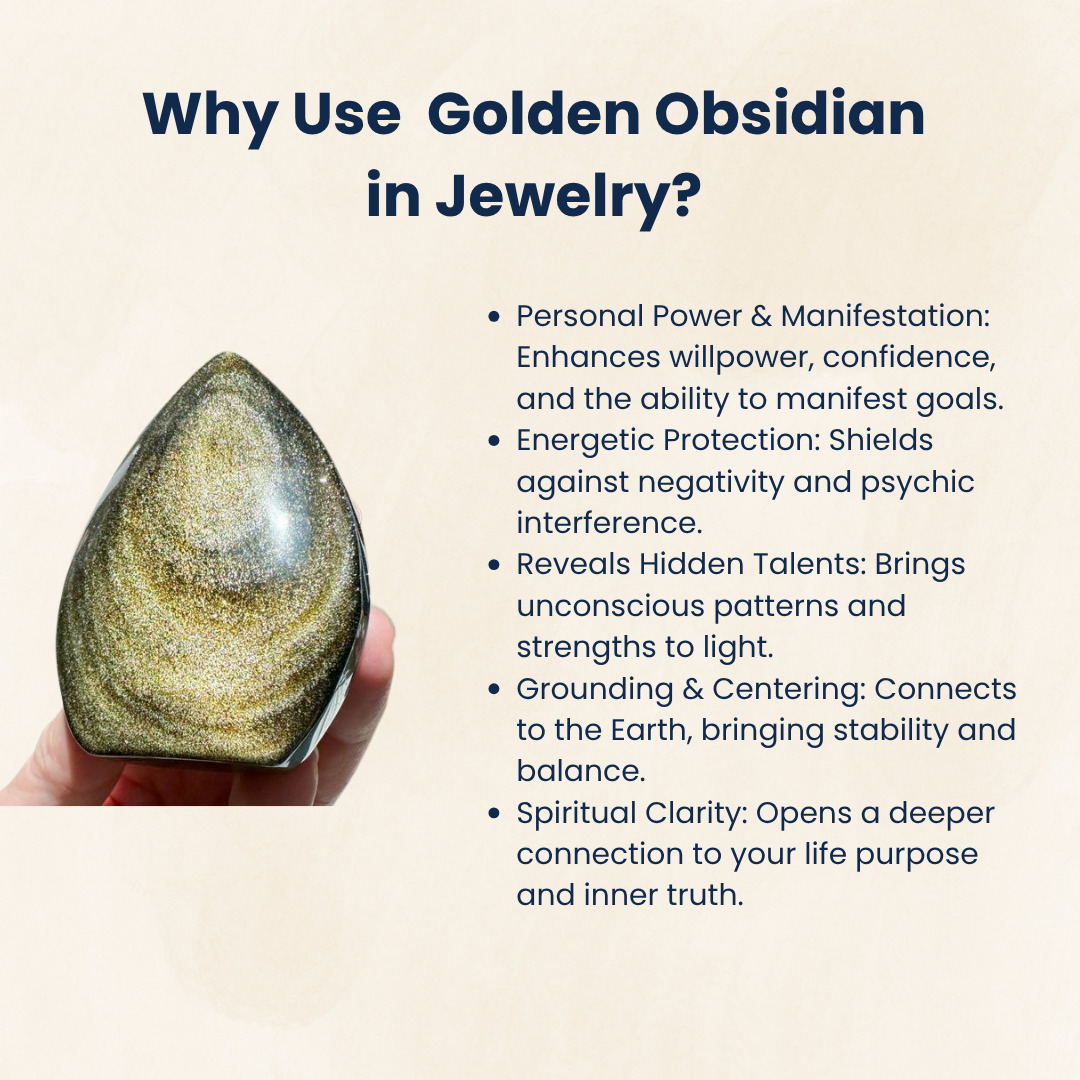 Why Use Golden Obsidian in Jewelry?

- Personal Power & Manifestation: Enhances willpower, confidence, and the ability to manifest goals.
- Energetic Protection: Shields against negativity and psychic interference.
- Reveals Hidden Talents: Brings unconscious patterns and strengths to light.
- Grounding & Centering: Connects to the Earth, bringing stability and balance.
- Spiritual Clarity: Opens a deeper connection to your life purpose and inner truth.